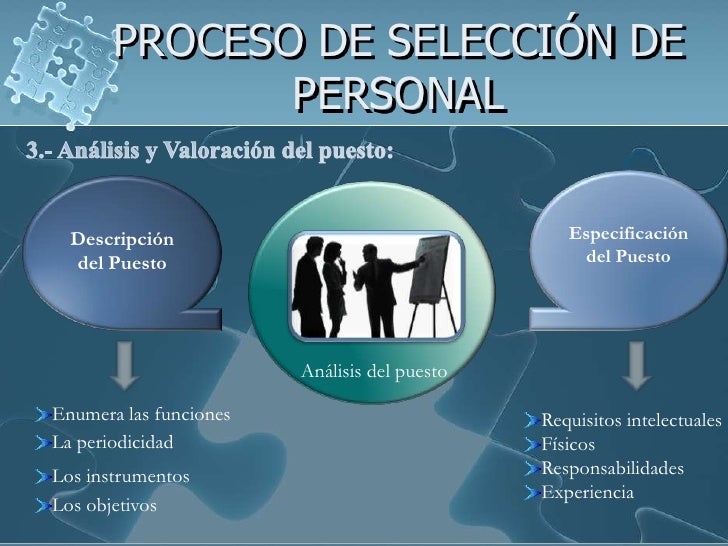 PROCESO DE SELECCIÓN DE PERSONAL

3.- Análisis y Valoración del puesto:

Descripción del Puesto

Análisis del puesto

Especificación del Puesto

Enumera las funciones
La periodicidad
Los instrumentos
Los objetivos

Requisitos intelectuales
Físicos
Responsabilidades
Experiencia